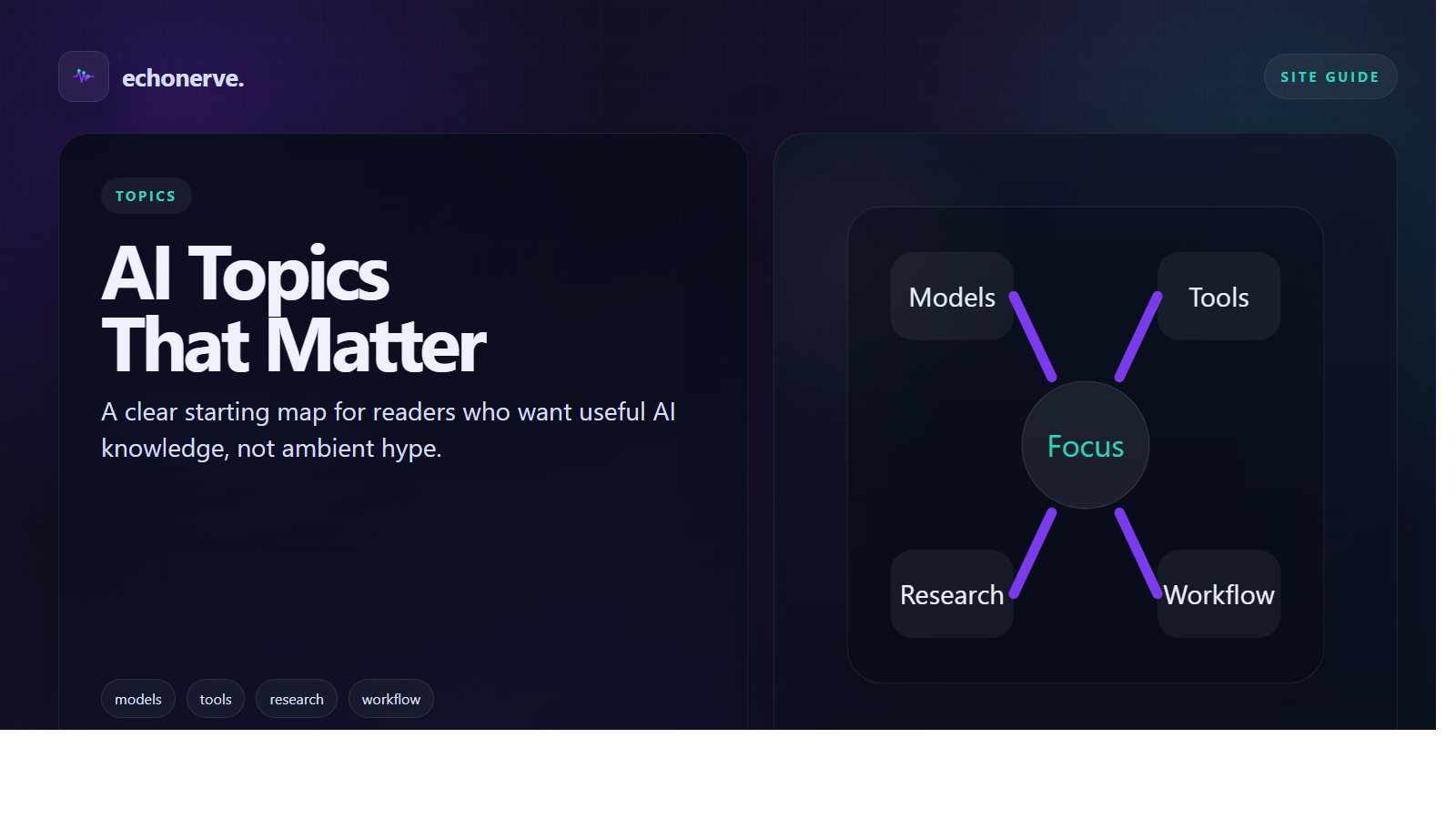 echonerve.

SITE GUIDE

TOPICS

AI Topics That Matter

A clear starting map for readers who want useful AI knowledge, not ambient hype.

models tools research workflow

Models

Tools

Focus

Research

Workflow